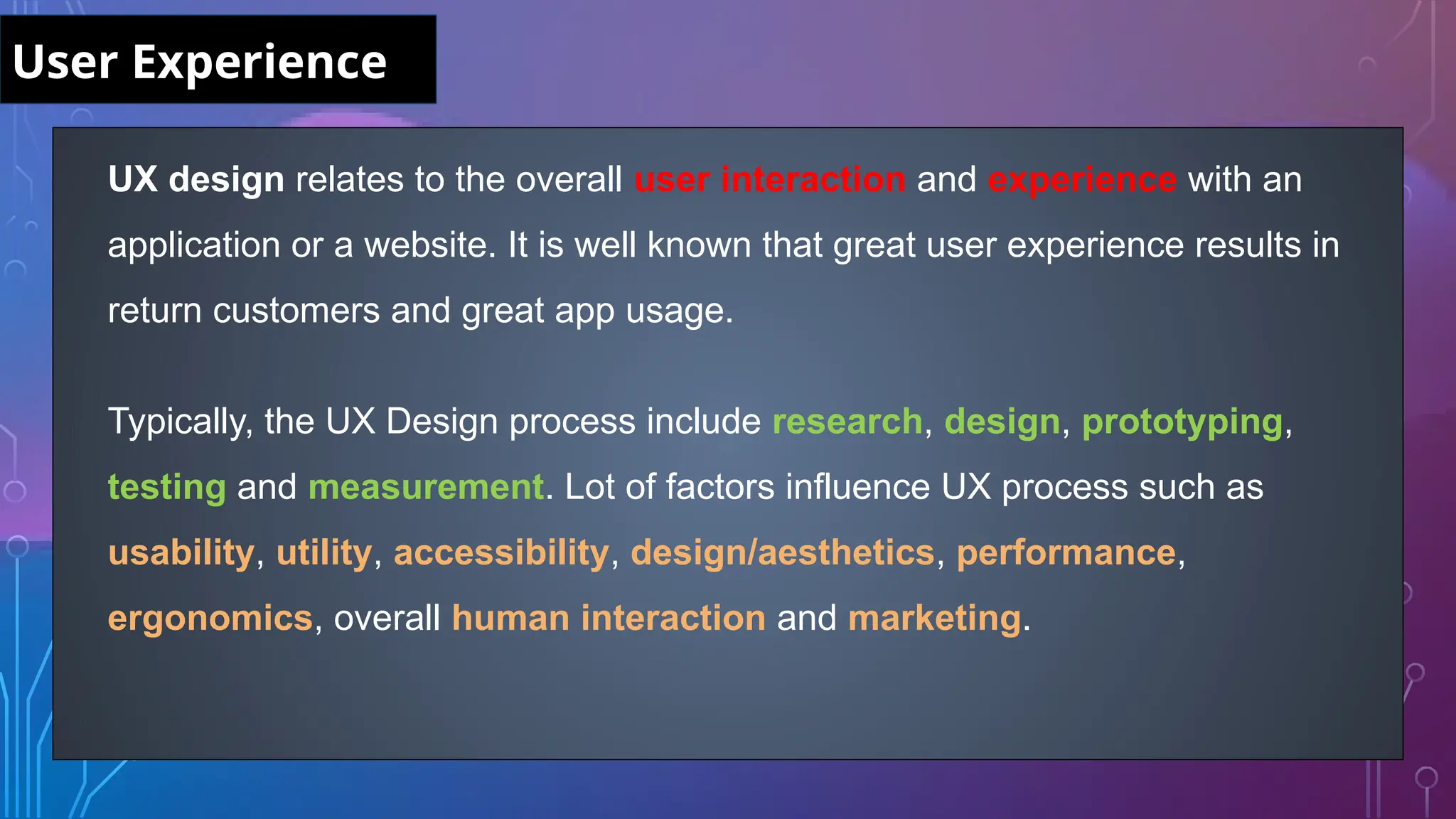 User Experience

UX design relates to the overall user interaction and experience with an application or a website. It is well known that great user experience results in return customers and great app usage.

Typically, the UX Design process include research, design, prototyping, testing and measurement. Lot of factors influence UX process such as usability, utility, accessibility, design/aesthetics, performance, ergonomics, overall human interaction and marketing.